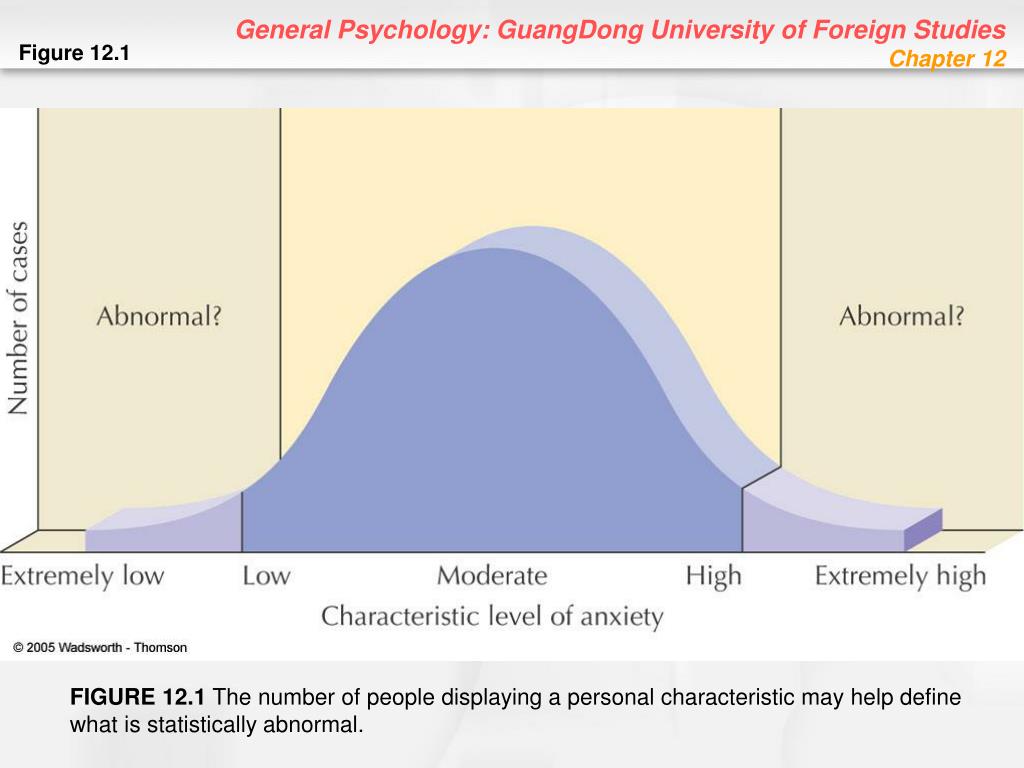 Figure 12.1

General Psychology: GuangDong University of Foreign Studies
Chapter 12

Number of cases

Abnormal?

Abnormal?

Extremely low Low Moderate High Extremely high

Characteristic level of anxiety

© 2005 Wadsworth - Thomson

FIGURE 12.1 The number of people displaying a personal characteristic may help define what is statistically abnormal.